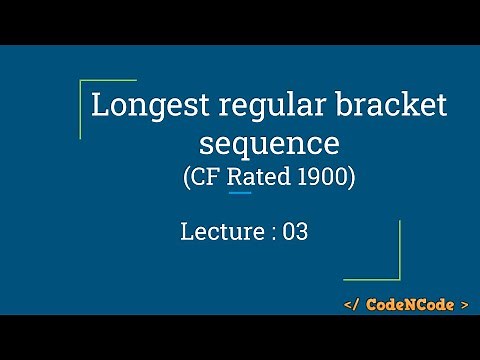 Longest regular bracket sequence
(CF Rated 1900)

Lecture : 03

</ CodeNCode >